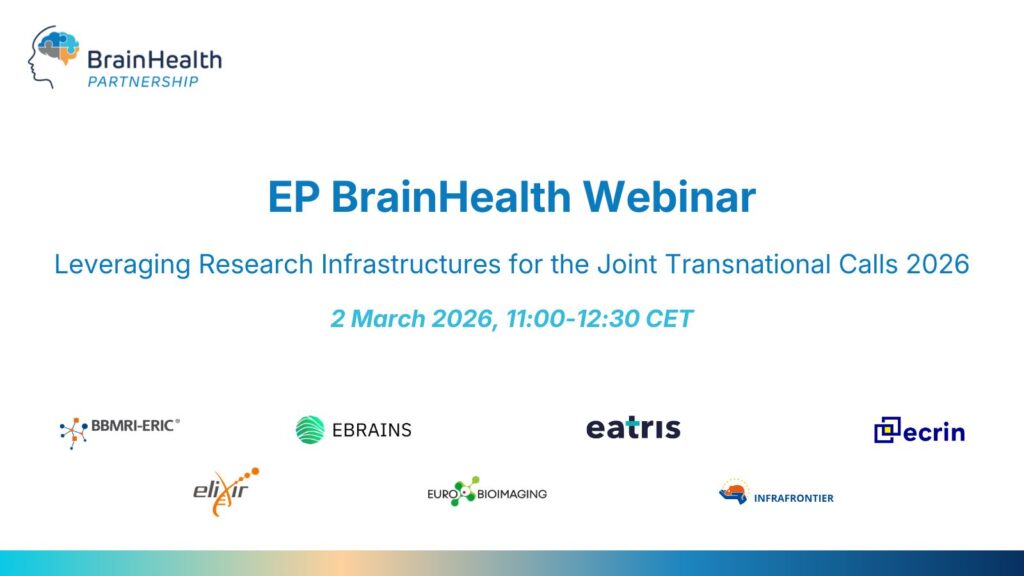 BrainHealth
PARTNERSHIP

EP BrainHealth Webinar

Leveraging Research Infrastructures for the Joint Transnational Calls 2026

2 March 2026, 11:00-12:30 CET

BBMRI-ERIC®

EBRAINS

eatris

ecrin

elixir

EURO BIOIMAGING

INFRAFRONTIER